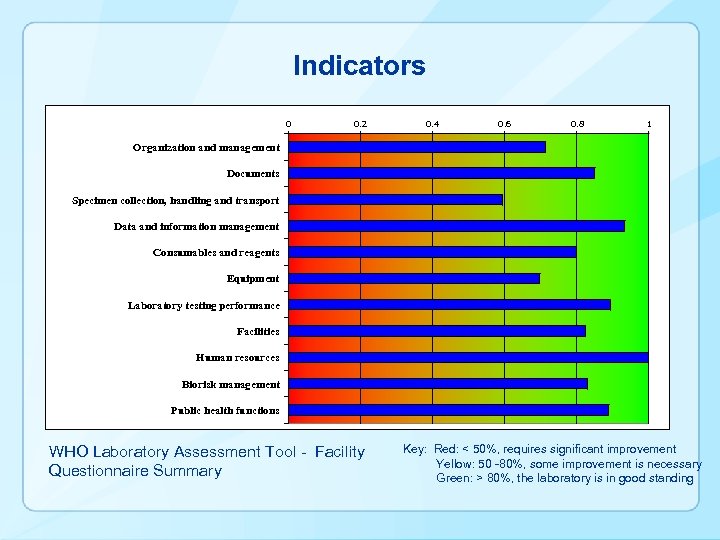 Indicators

0 0.2 0.4 0.6 0.8 1

Organization and management
Documents
Specimen collection, handling and transport
Data and information management
Consumables and reagents
Equipment
Laboratory testing performance
Facilities
Human resources
Biorisk management
Public health functions

WHO Laboratory Assessment Tool - Facility Questionnaire Summary

Key: Red: < 50%, requires significant improvement
Yellow: 50 -80%, some improvement is necessary
Green: > 80%, the laboratory is in good standing